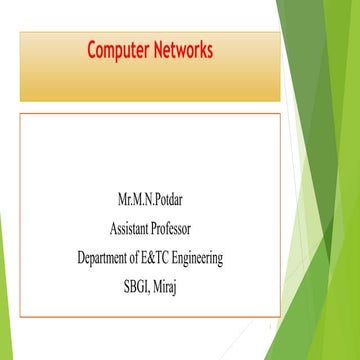 Computer Networks

Mr.M.N.Potdar
Assistant Professor
Department of E&TC Engineering
SBGI, Miraj

1